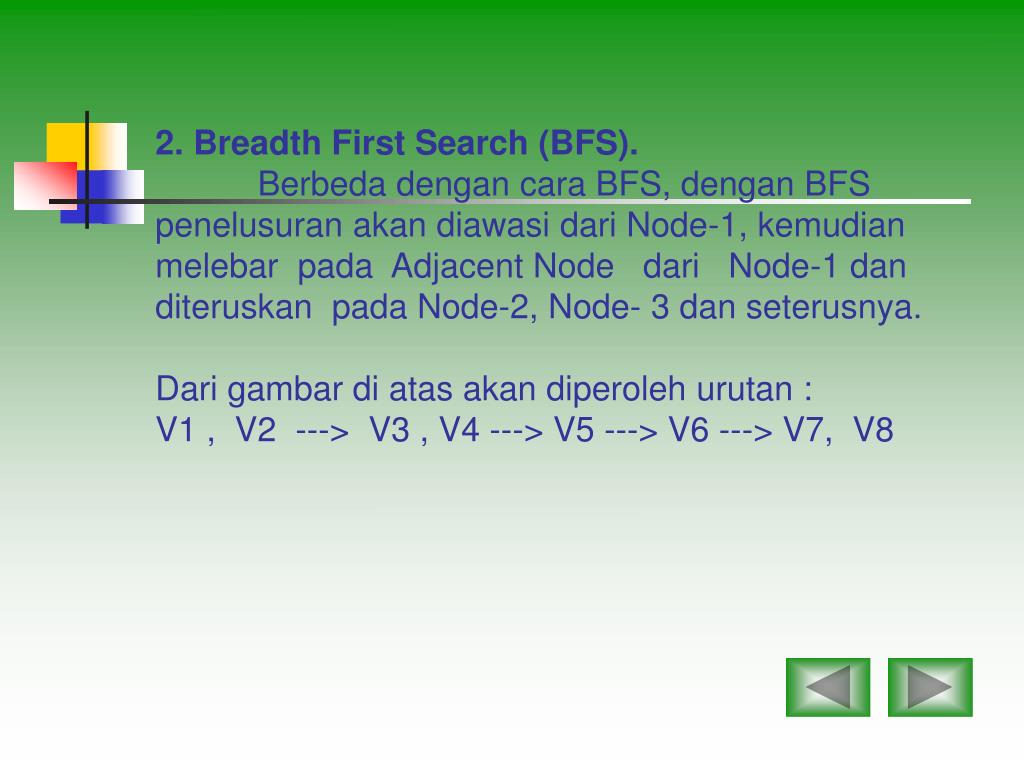 2. Breadth First Search (BFS).

Berbeda dengan cara BFS, dengan BFS penelusuran akan diawasi dari Node-1, kemudian melebar pada Adjacent Node dari Node-1 dan diteruskan pada Node-2, Node- 3 dan seterusnya.

Dari gambar di atas akan diperoleh urutan :
V1 , V2 ---> V3 , V4 ---> V5 ---> V6 ---> V7, V8